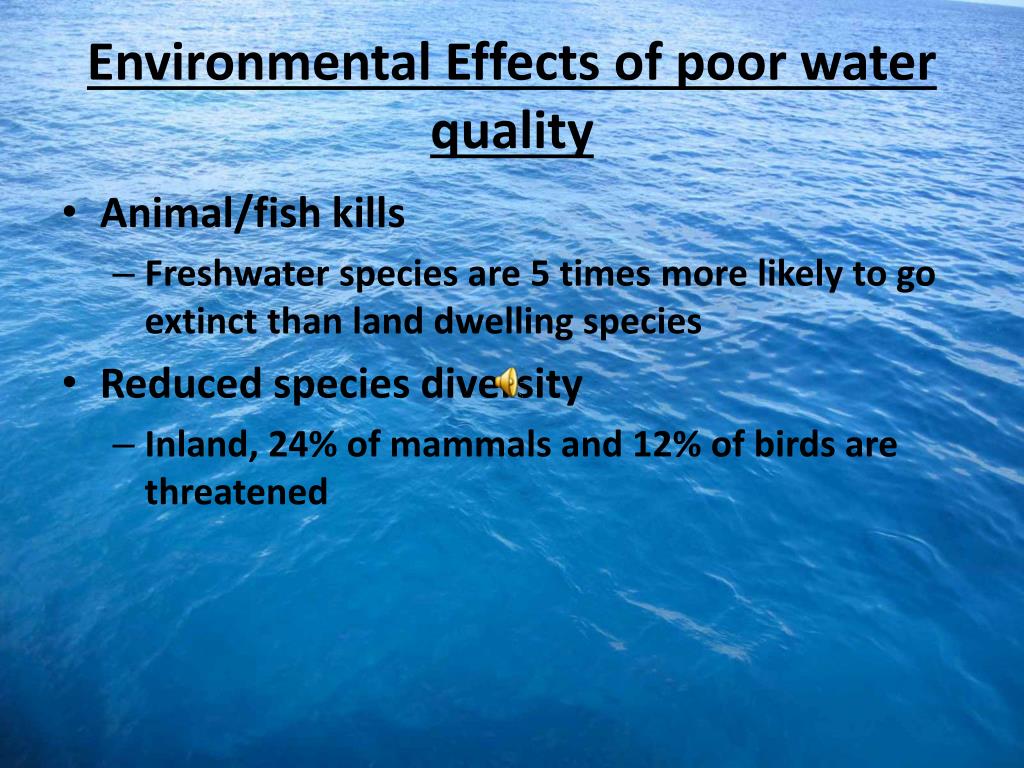 Environmental Effects of poor water quality

• Animal/fish kills
– Freshwater species are 5 times more likely to go extinct than land dwelling species

• Reduced species diversity
– Inland, 24% of mammals and 12% of birds are threatened